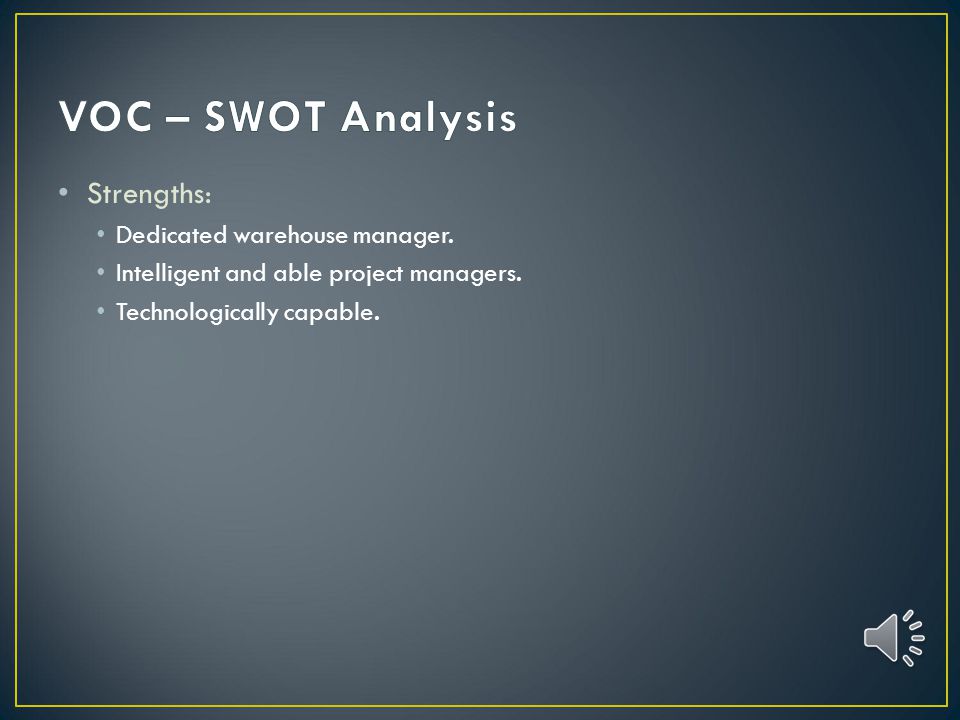 VOC – SWOT Analysis

• Strengths:
  • Dedicated warehouse manager.
  • Intelligent and able project managers.
  • Technologically capable.